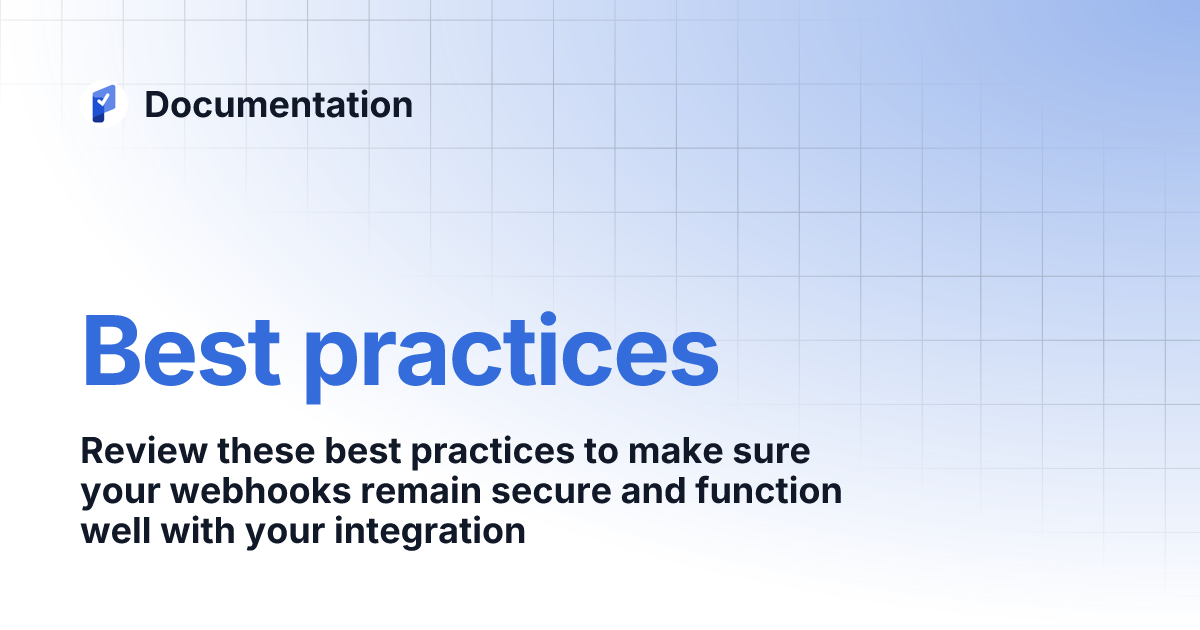 Documentation

Best practices

Review these best practices to make sure your webhooks remain secure and function well with your integration